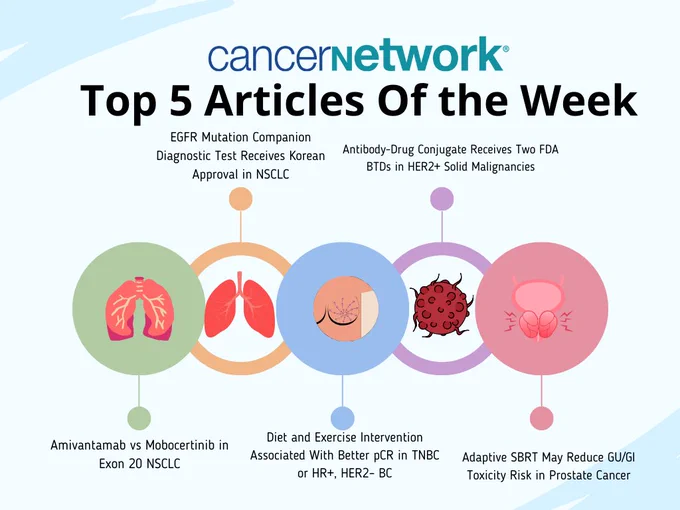 cancernetwork®

Top 5 Articles Of the Week

EGFR Mutation Companion Diagnostic Test Receives Korean Approval in NSCLC

Antibody-Drug Conjugate Receives Two FDA BTDs in HER2+ Solid Malignancies

Amivantamab vs Mobocertinib in Exon 20 NSCLC

Diet and Exercise Intervention Associated With Better pCR in TNBC or HR+, HER2- BC

Adaptive SBRT May Reduce GU/GI Toxicity Risk in Prostate Cancer